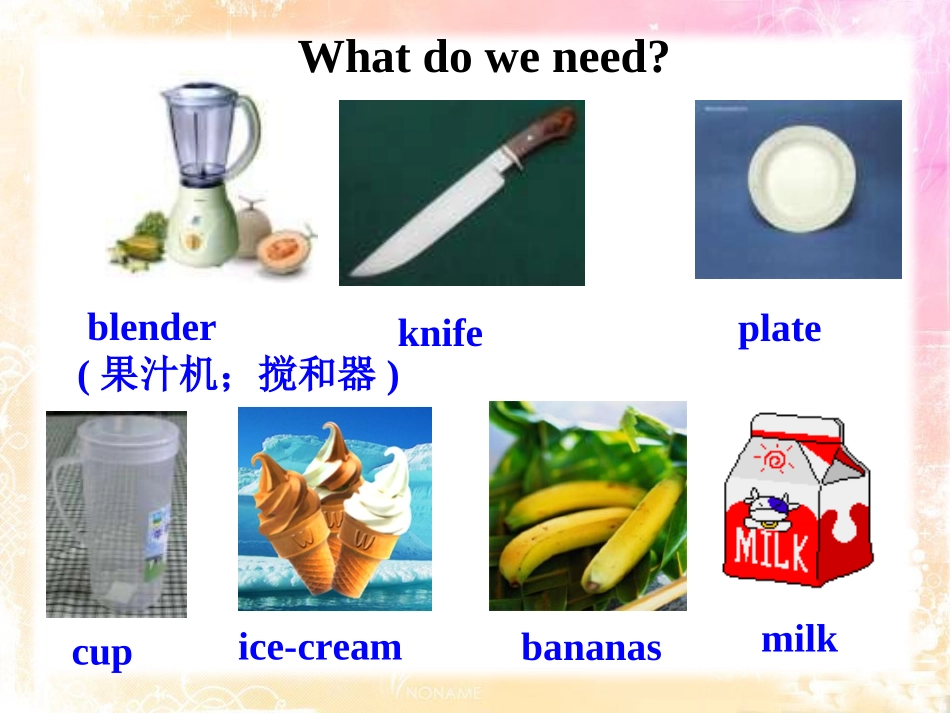 What do we need?

blender
( 果汁机；搅和器 )

knife

plate

MILK

cup

ice-cream

bananas

milk

NONAME